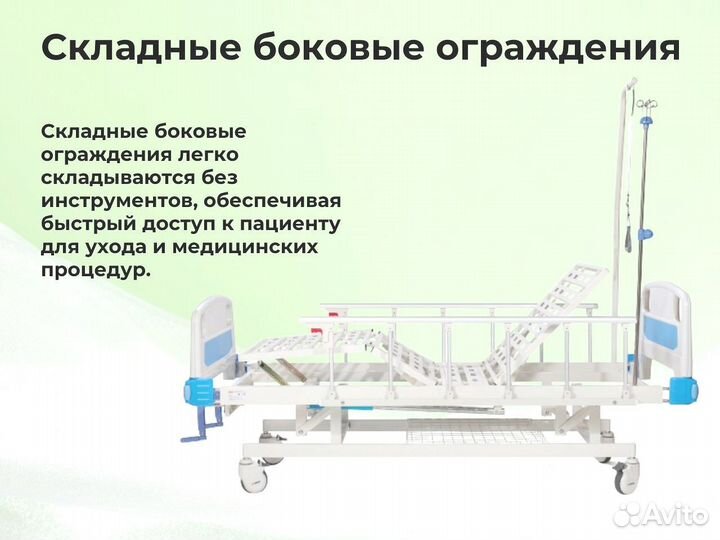 Складные боковые ограждения

Складные боковые ограждения легко складываются без инструментов, обеспечивая быстрый доступ к пациенту для ухода и медицинских процедур.

Avito